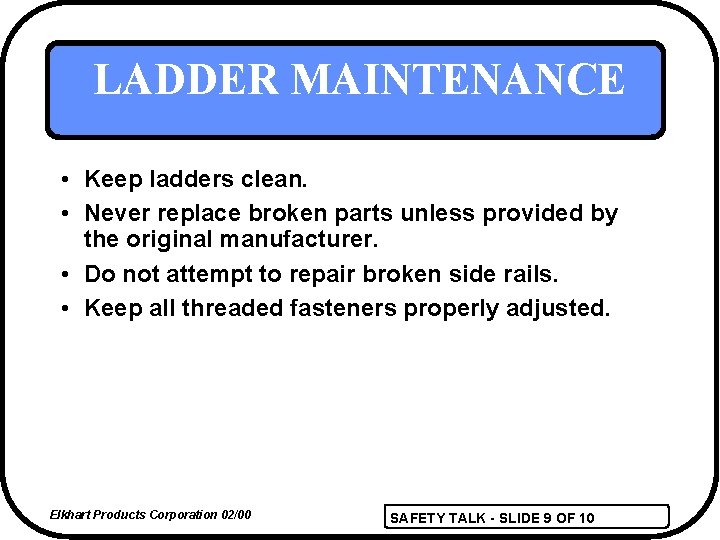 LADDER MAINTENANCE

• Keep ladders clean.
• Never replace broken parts unless provided by the original manufacturer.
• Do not attempt to repair broken side rails.
• Keep all threaded fasteners properly adjusted.

Elkhart Products Corporation 02/00

SAFETY TALK - SLIDE 9 OF 10